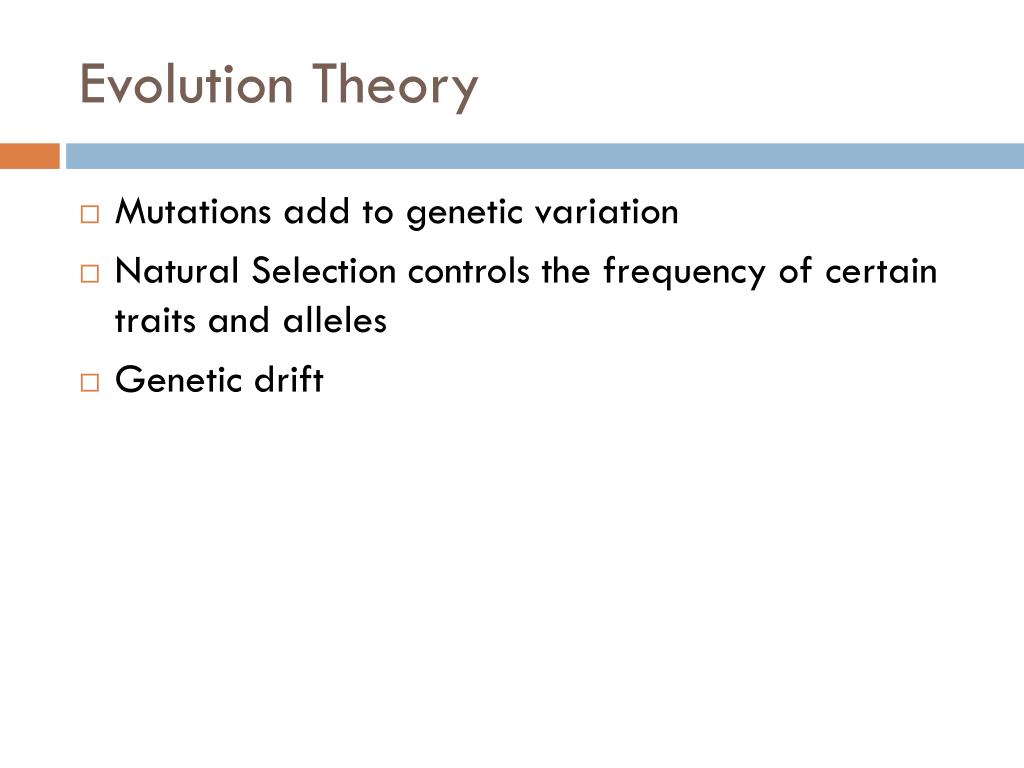 Evolution Theory

□ Mutations add to genetic variation
□ Natural Selection controls the frequency of certain traits and alleles
□ Genetic drift